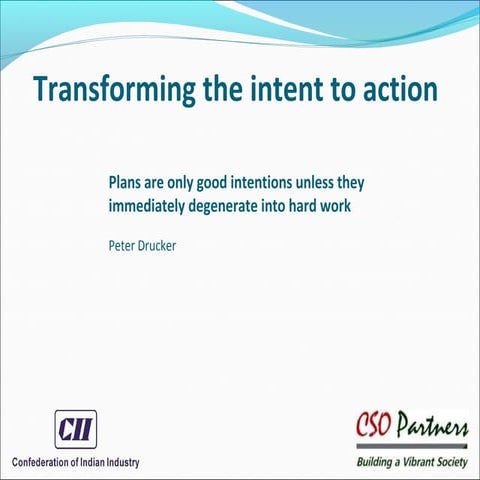 Transforming the intent to action

Plans are only good intentions unless they immediately degenerate into hard work

Peter Drucker

CII

Confederation of Indian Industry

CSO Partners

Building a Vibrant Society